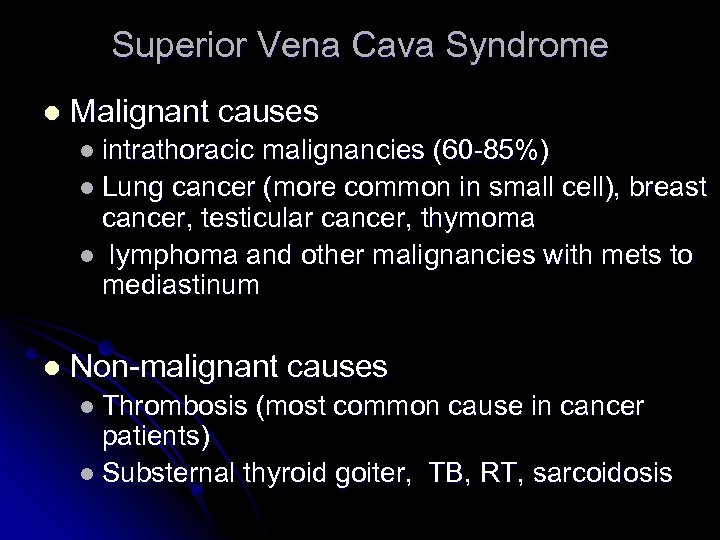 Superior Vena Cava Syndrome

- Malignant causes
  - intrathoracic malignancies (60-85%)
  - Lung cancer (more common in small cell), breast cancer, testicular cancer, thymoma
  - lymphoma and other malignancies with mets to mediastinum

- Non-malignant causes
  - Thrombosis (most common cause in cancer patients)
  - Substernal thyroid goiter, TB, RT, sarcoidosis